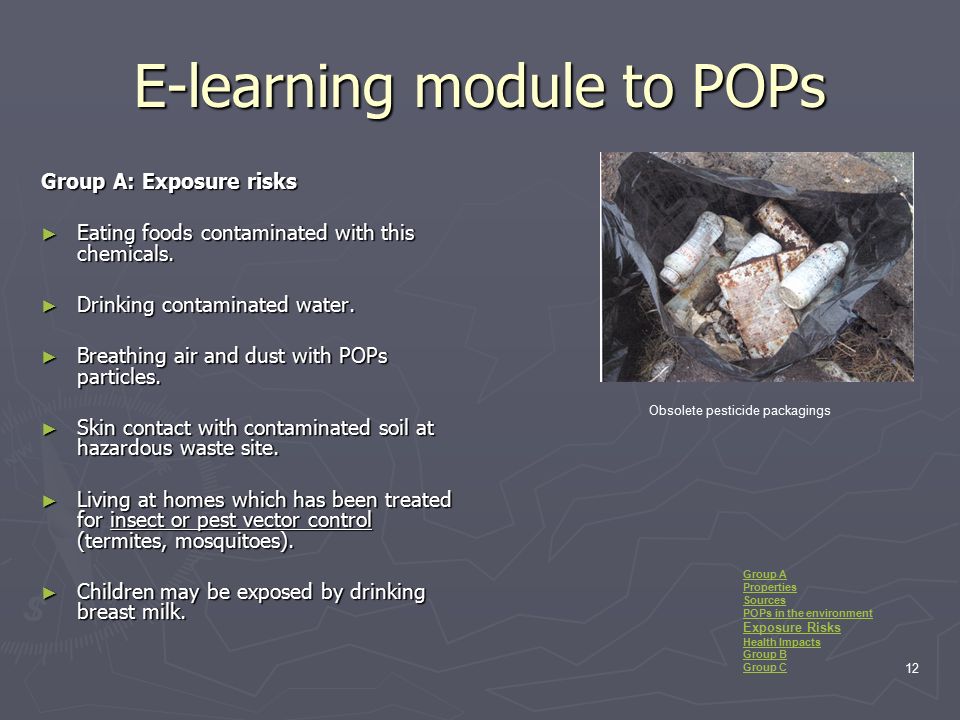 E-learning module to POPs

Group A: Exposure risks

► Eating foods contaminated with this chemicals.

► Drinking contaminated water.

► Breathing air and dust with POPs particles.

► Skin contact with contaminated soil at hazardous waste site.

► Living at homes which has been treated for insect or pest vector control (termites, mosquitoes).

► Children may be exposed by drinking breast milk.

Obsolete pesticide packagings

Group A
Properties
Sources
POPs in the environment
Exposure Risks
Health Impacts
Group B
Group C

12